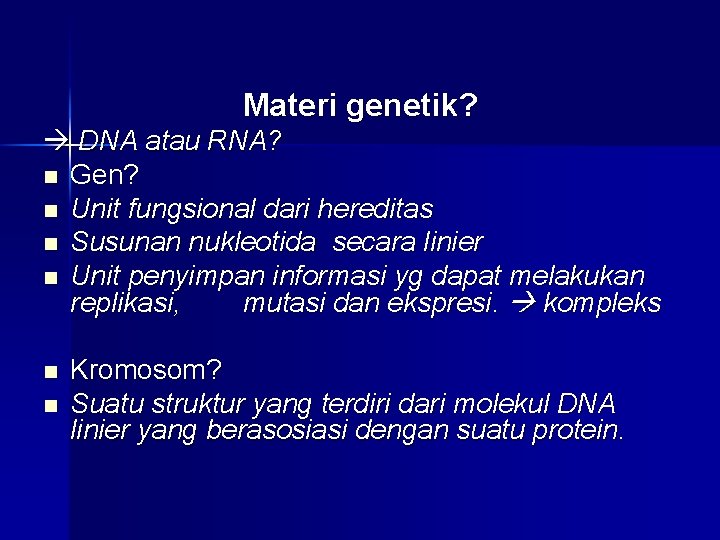 Materi genetik?

→ DNA atau RNA?

- Gen?
- Unit fungsional dari hereditas
- Susunan nukleotida secara linier
- Unit penyimpan informasi yg dapat melakukan replikasi, mutasi dan ekspresi. → kompleks

- Kromosom?
- Suatu struktur yang terdiri dari molekul DNA linier yang berasosiasi dengan suatu protein.